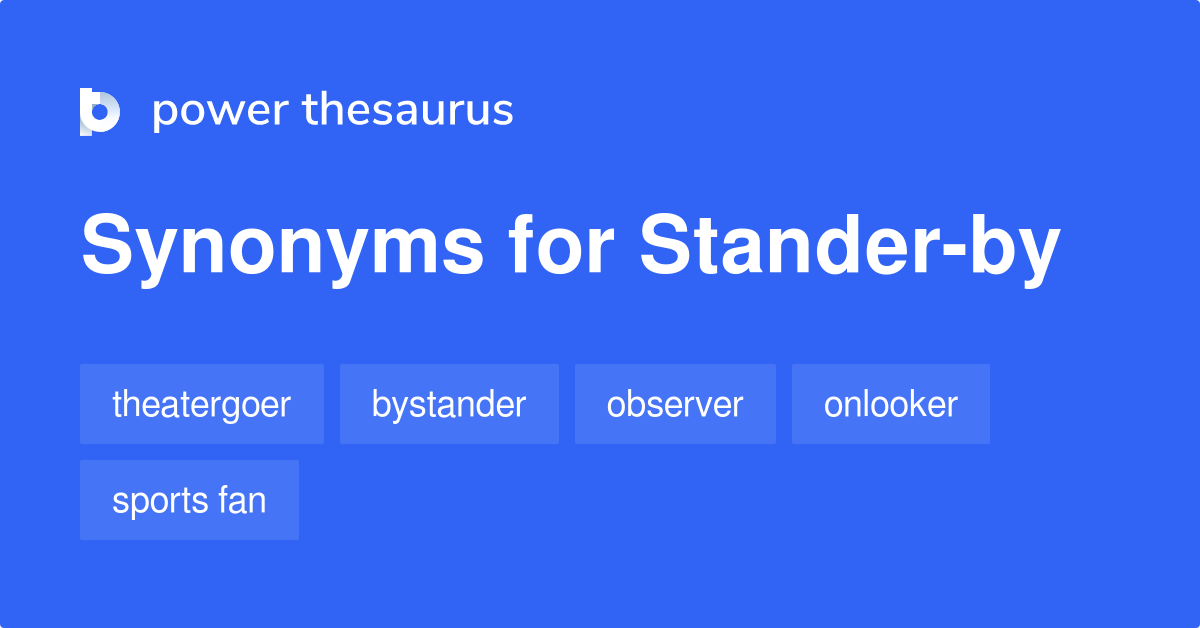 power thesaurus

Synonyms for Stander-by

theatergoer
bystander
observer
onlooker
sports fan